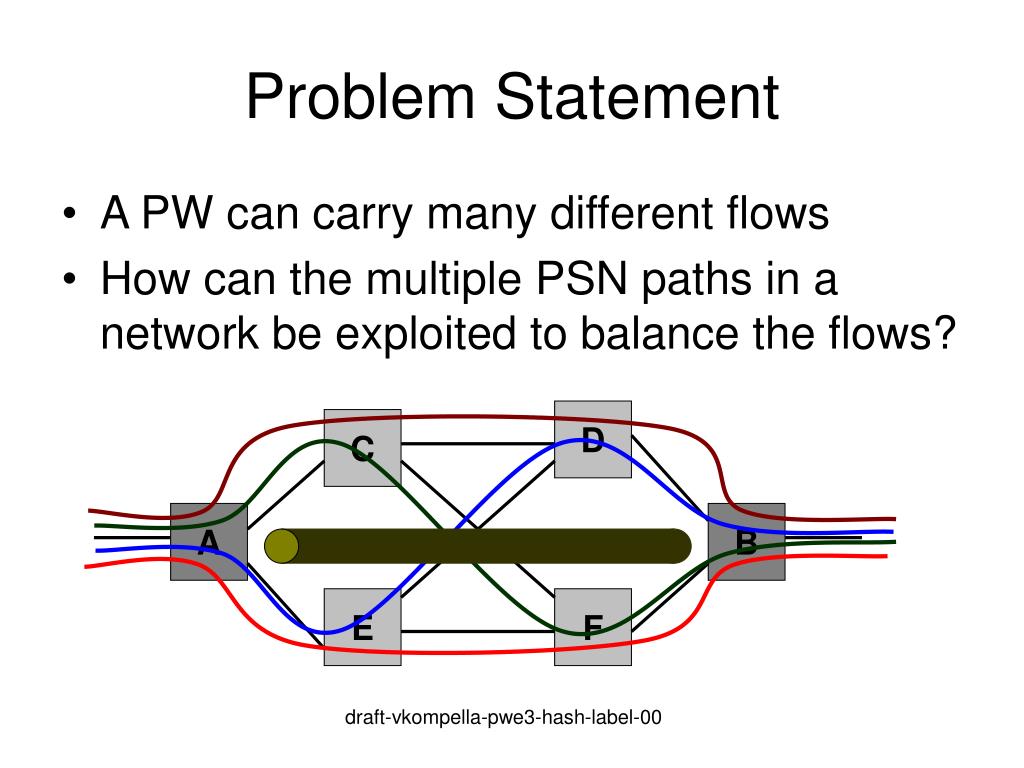 Problem Statement

• A PW can carry many different flows
• How can the multiple PSN paths in a network be exploited to balance the flows?

C
D
A
B
E
F

draft-vkompella-pwe3-hash-label-00